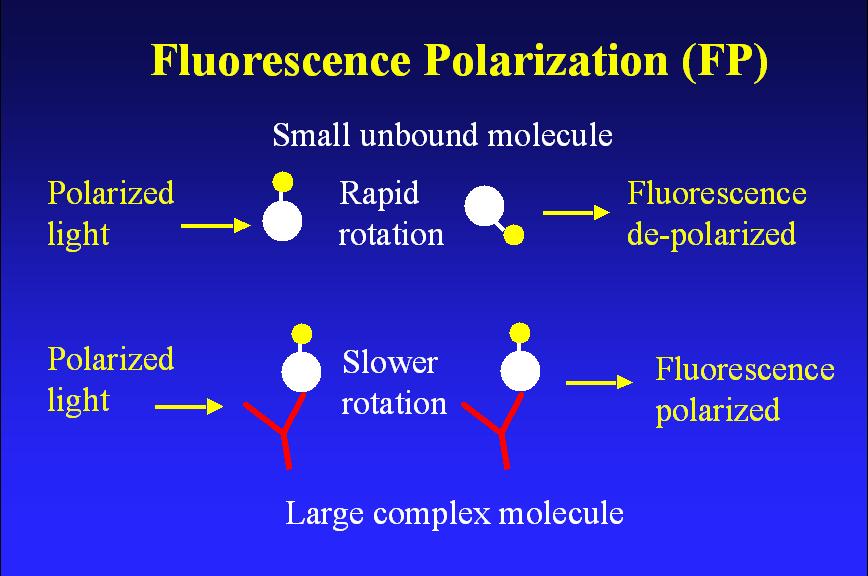 Fluorescence Polarization (FP)

Small unbound molecule

Polarized light

Rapid rotation

Fluorescence de-polarized

Polarized light

Slower rotation

Fluorescence polarized

Large complex molecule